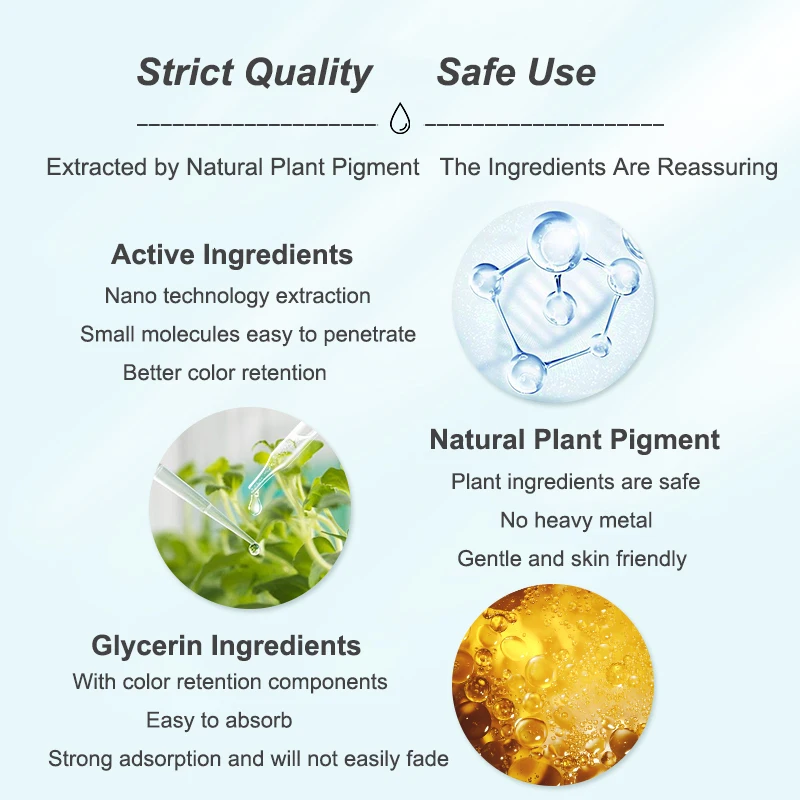 Strict Quality Safe Use

Extracted by Natural Plant Pigment The Ingredients Are Reassuring

Active Ingredients
Nano technology extraction
Small molecules easy to penetrate
Better color retention

Natural Plant Pigment
Plant ingredients are safe
No heavy metal
Gentle and skin friendly

Glycerin Ingredients
With color retention components
Easy to absorb
Strong adsorption and will not easily fade